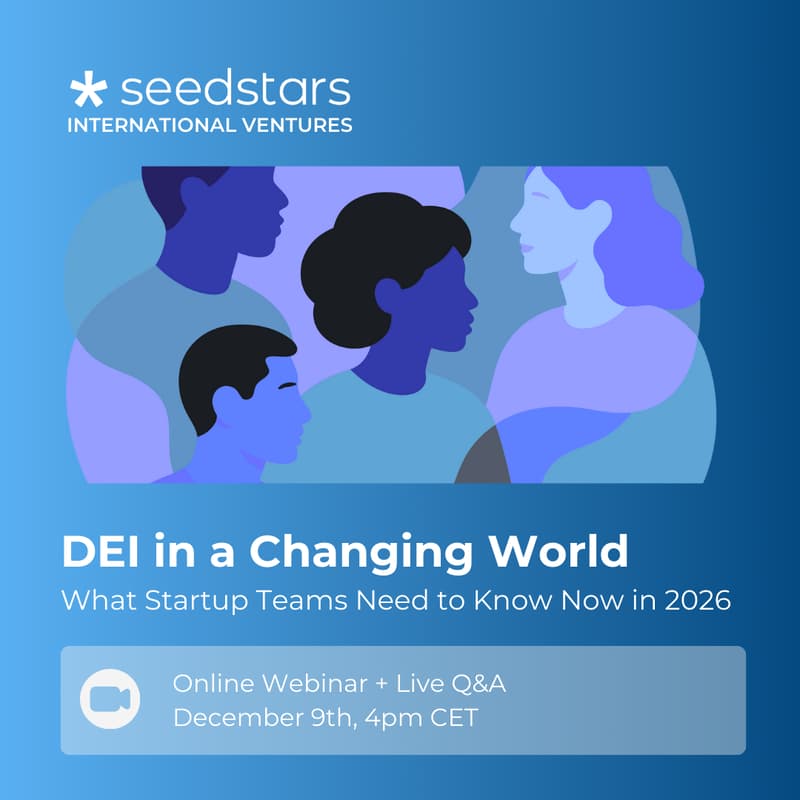 seedstars
INTERNATIONAL VENTURES

DEI in a Changing World
What Startup Teams Need to Know Now in 2026

Online Webinar + Live Q&A
December 9th, 4pm CET